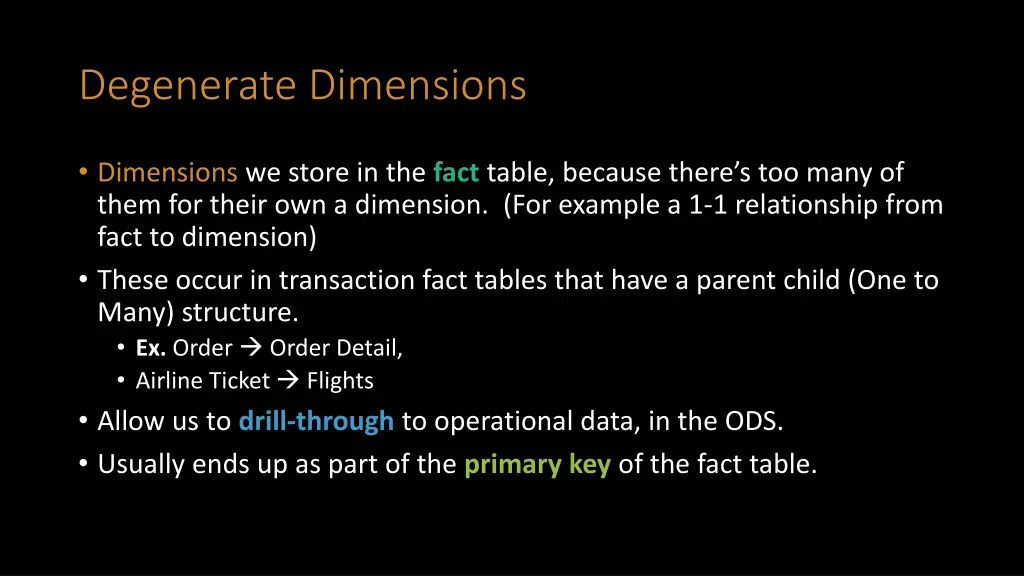 Degenerate Dimensions

• Dimensions we store in the fact table, because there's too many of them for their own a dimension. (For example a 1-1 relationship from fact to dimension)
• These occur in transaction fact tables that have a parent child (One to Many) structure.
  • Ex. Order → Order Detail,
  • Airline Ticket → Flights
• Allow us to drill-through to operational data, in the ODS.
• Usually ends up as part of the primary key of the fact table.